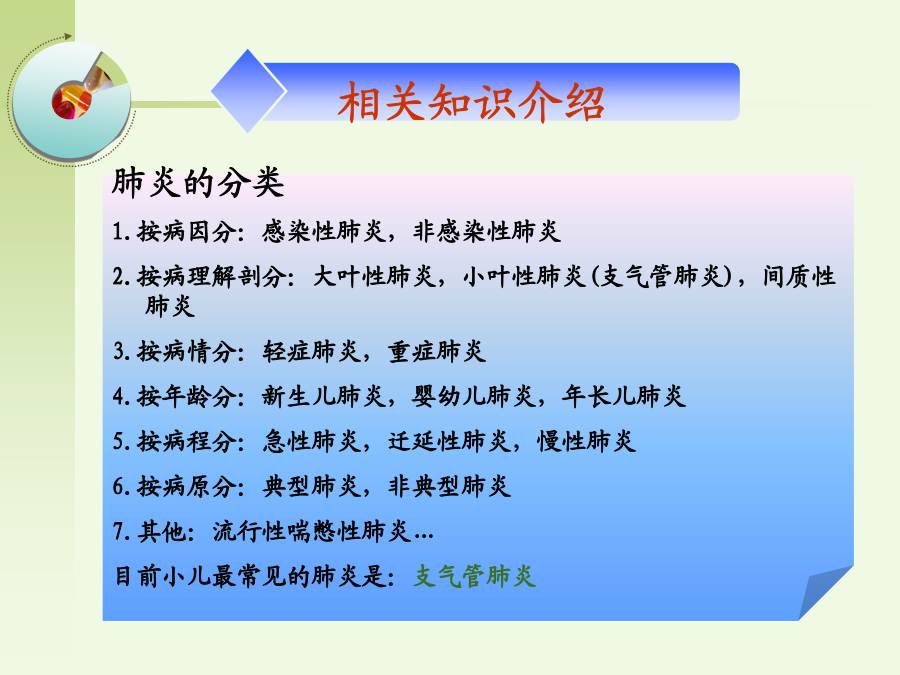 相关知识介绍

肺炎的分类

1. 按病因分：感染性肺炎，非感染性肺炎

2. 按病理解剖分：大叶性肺炎，小叶性肺炎(支气管肺炎)，间质性肺炎

3. 按病情分：轻症肺炎，重症肺炎

4. 按年龄分：新生儿肺炎，婴幼儿肺炎，年长儿肺炎

5. 按病程分：急性肺炎，迁延性肺炎，慢性肺炎

6. 按病原分：典型肺炎，非典型肺炎

7. 其他：流行性喘憋性肺炎…

目前小儿最常见的肺炎是：支气管肺炎